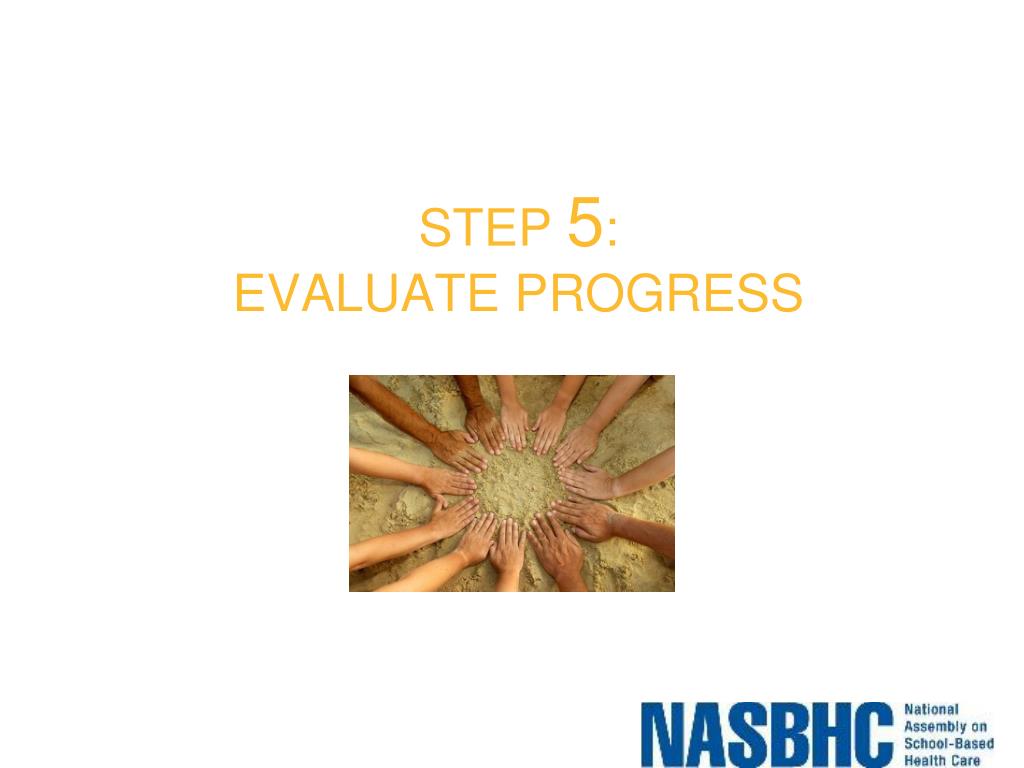 STEP 5:
EVALUATE PROGRESS

NASBHC National Assembly on School-Based Health Care